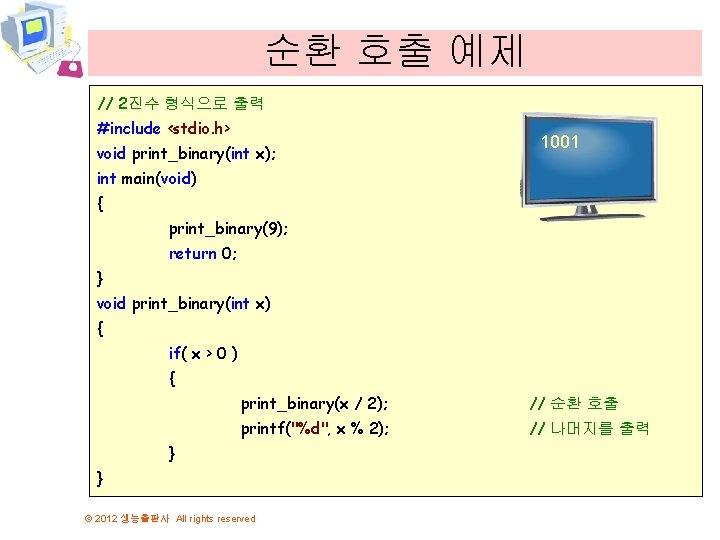 순환 호출 예제

// 2진수 형식으로 출력
#include <stdio.h>
void print_binary(int x);
int main(void)
{
print_binary(9);
return 0;
}
void print_binary(int x)
{
if( x > 0 )
{
print_binary(x / 2); // 순환 호출
printf("%d", x % 2); // 나머지를 출력
}
}

1001

© 2012 생능출판사 All rights reserved